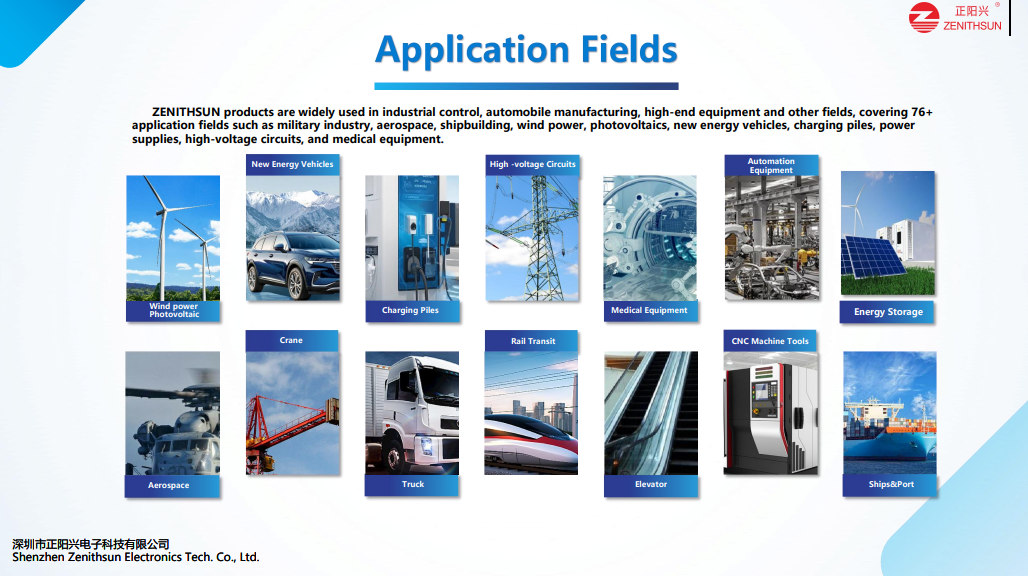 正阳兴 ®
ZENITHSUN

Application Fields

ZENITHSUN products are widely used in industrial control, automobile manufacturing, high-end equipment and other fields, covering 76+ application fields such as military industry, aerospace, shipbuilding, wind power, photovoltaics, new energy vehicles, charging piles, power supplies, high-voltage circuits, and medical equipment.

Wind power Photovoltaic

New Energy Vehicles

Charging Piles

High -voltage Circuits

Medical Equipment

Automation Equipment

Energy Storage

Aerospace

Crane

Truck

Rail Transit

Elevator

CNC Machine Tools

Ships&Port

深圳市正阳兴电子科技有限公司
Shenzhen Zenithsun Electronics Tech. Co., Ltd.